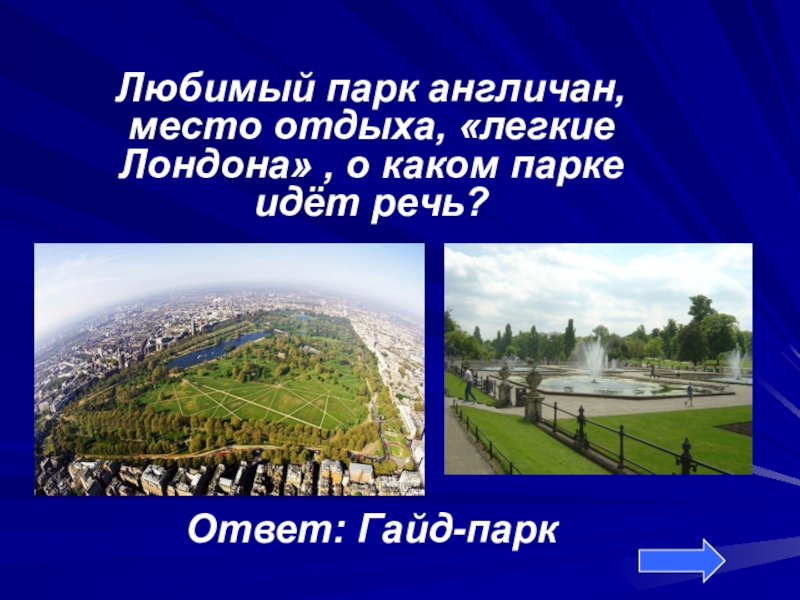 Любимый парк англичан, место отдыха, «легкие Лондона» , о каком парке идёт речь?

Ответ: Гайд-парк